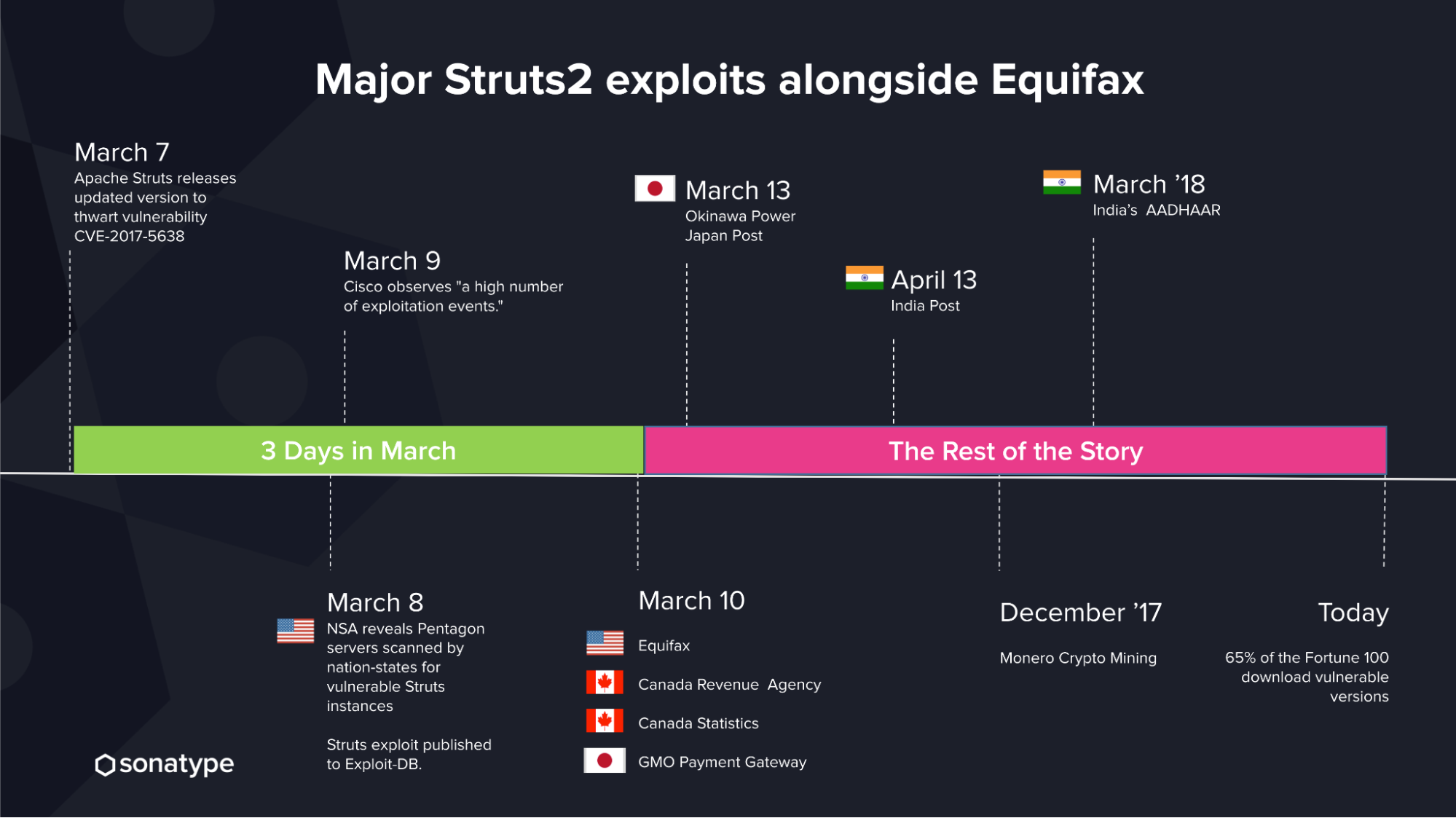 Major Struts2 exploits alongside Equifax

March 7
Apache Struts releases updated version to thwart vulnerability CVE-2017-5638

March 9
Cisco observes "a high number of exploitation events."

March 13
Okinawa Power
Japan Post

April 13
India Post

March '18
India's AADHAAR

3 Days in March

The Rest of the Story

March 8
NSA reveals Pentagon servers scanned by nation-states for vulnerable Struts instances

Struts exploit published to Exploit-DB.

March 10
Equifax
Canada Revenue Agency
Canada Statistics
GMO Payment Gateway

December '17
Monero Crypto Mining

Today
65% of the Fortune 100 download vulnerable versions

sonatype